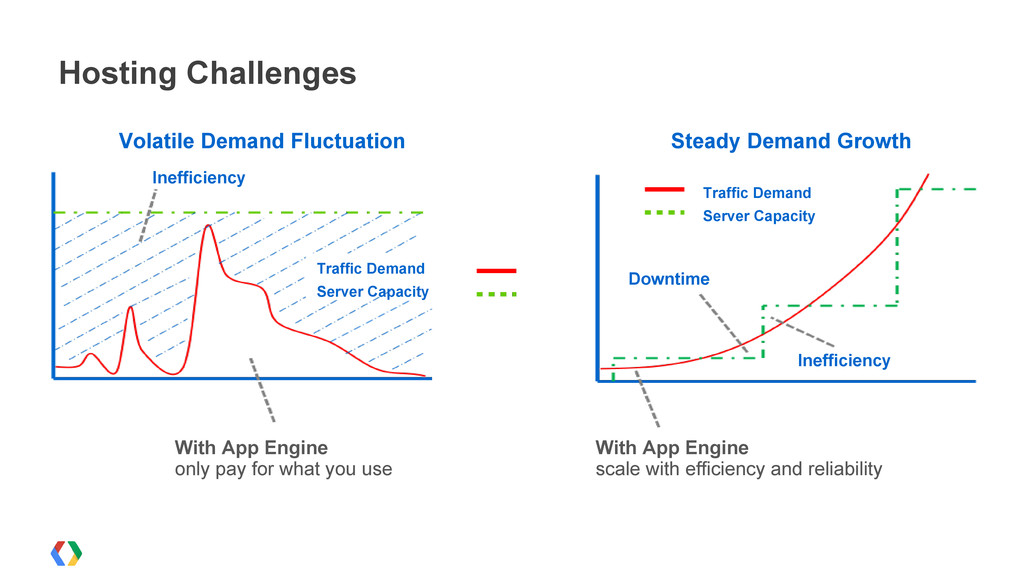 Hosting Challenges

Volatile Demand Fluctuation

Inefficiency

Traffic Demand

Server Capacity

With App Engine
only pay for what you use

Steady Demand Growth

Traffic Demand

Server Capacity

Downtime

Inefficiency

With App Engine
scale with efficiency and reliability